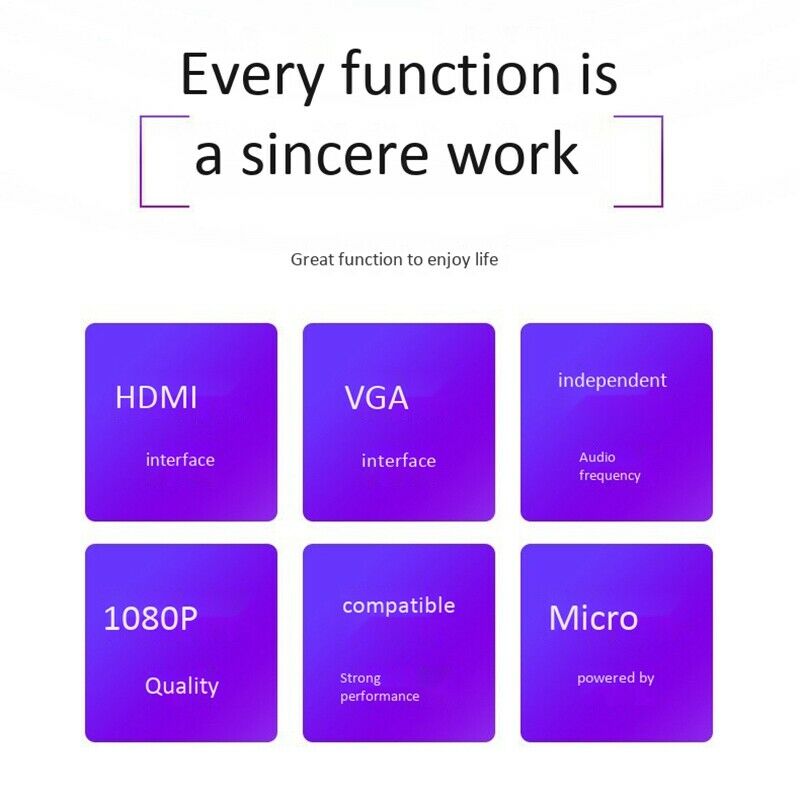 Every function is
a sincere work

Great function to enjoy life

HDMI

interface

VGA

interface

independent

Audio frequency

1080P

Quality

compatible

Strong performance

Micro

powered by